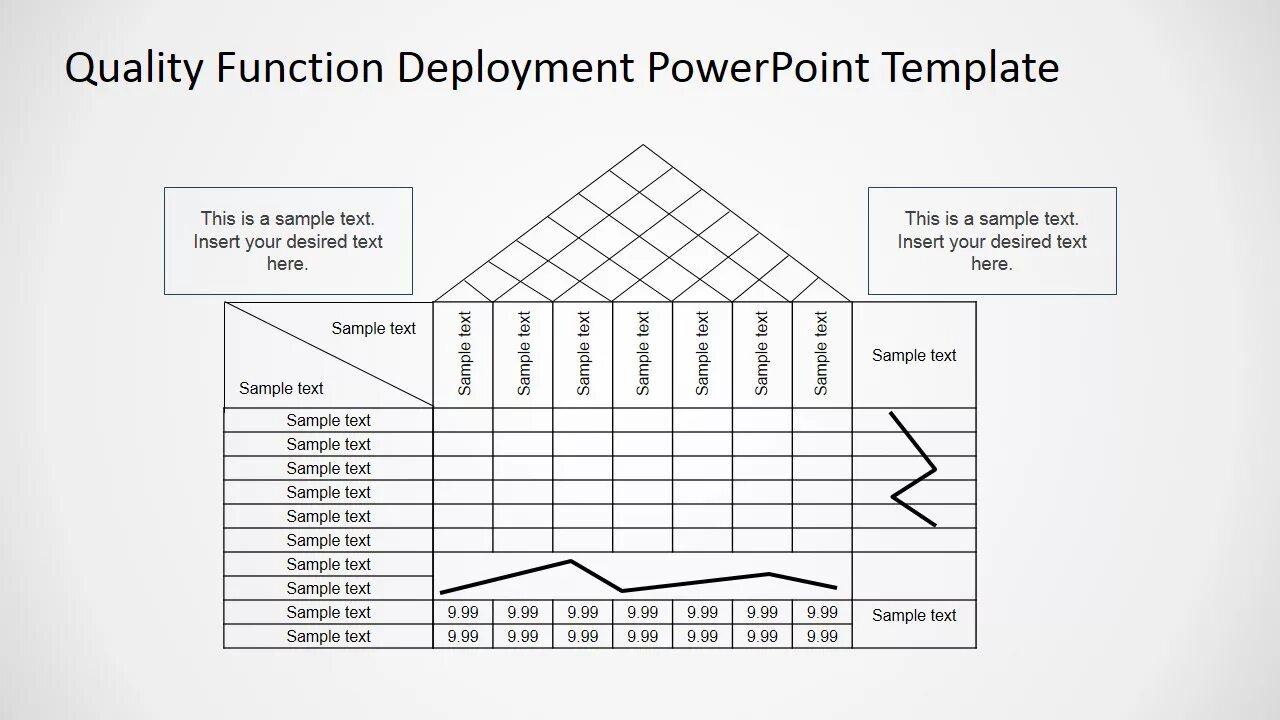 Quality Function Deployment PowerPoint Template

This is a sample text. Insert your desired text here.

This is a sample text. Insert your desired text here.

| Sample text / Sample text | Sample text | Sample text | Sample text | Sample text | Sample text | Sample text | Sample text | Sample text |
|---|---|---|---|---|---|---|---|---|
| Sample text | | | | | | | | |
| Sample text | | | | | | | | |
| Sample text | | | | | | | | |
| Sample text | | | | | | | | |
| Sample text | | | | | | | | |
| Sample text | | | | | | | | |
| Sample text | | | | | | | | |
| Sample text | | | | | | | | |
| Sample text | 9.99 | 9.99 | 9.99 | 9.99 | 9.99 | 9.99 | 9.99 | Sample text |
| Sample text | 9.99 | 9.99 | 9.99 | 9.99 | 9.99 | 9.99 | 9.99 | |